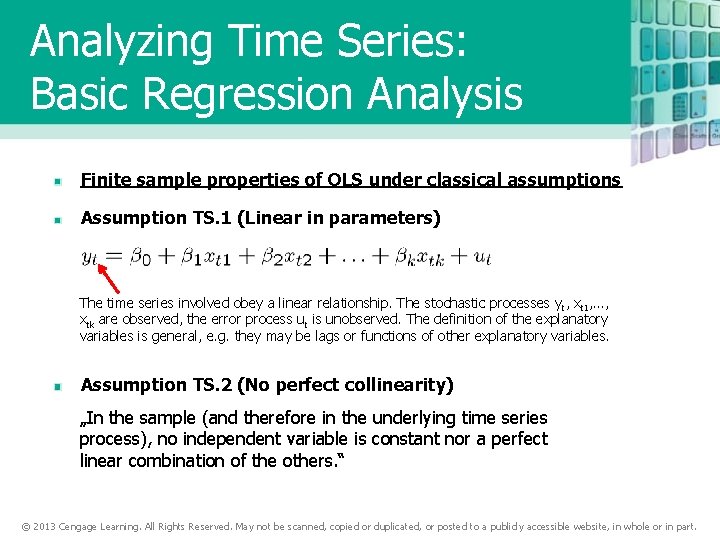 Analyzing Time Series: Basic Regression Analysis

Finite sample properties of OLS under classical assumptions

Assumption TS.1 (Linear in parameters)

$y_t = \beta_0 + \beta_1 x_{t1} + \beta_2 x_{t2} + \ldots + \beta_k x_{tk} + u_t$

The time series involved obey a linear relationship. The stochastic processes $y_t$, $x_{t1}$,..., $x_{tk}$ are observed, the error process $u_t$ is unobserved. The definition of the explanatory variables is general, e.g. they may be lags or functions of other explanatory variables.

Assumption TS.2 (No perfect collinearity)

„In the sample (and therefore in the underlying time series process), no independent variable is constant nor a perfect linear combination of the others."

© 2013 Cengage Learning. All Rights Reserved. May not be scanned, copied or duplicated, or posted to a publicly accessible website, in whole or in part.